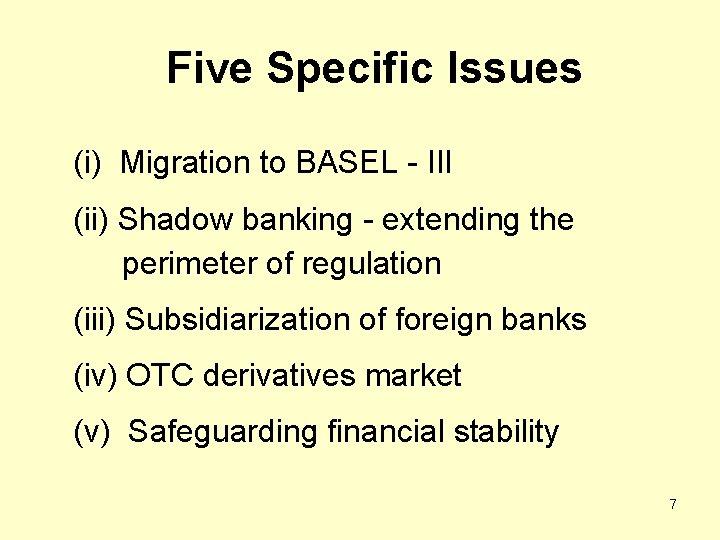 Five Specific Issues

(i) Migration to BASEL - III

(ii) Shadow banking - extending the perimeter of regulation

(iii) Subsidiarization of foreign banks

(iv) OTC derivatives market

(v) Safeguarding financial stability

7